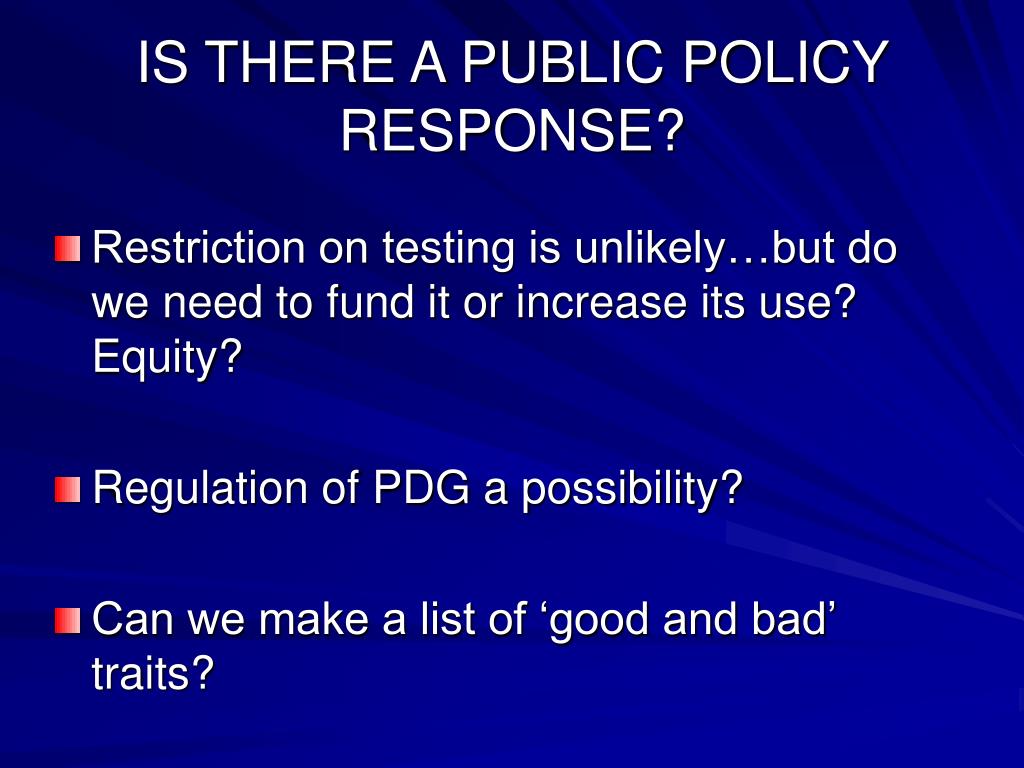 IS THERE A PUBLIC POLICY RESPONSE?

Restriction on testing is unlikely…but do we need to fund it or increase its use? Equity?

Regulation of PDG a possibility?

Can we make a list of ‘good and bad’ traits?